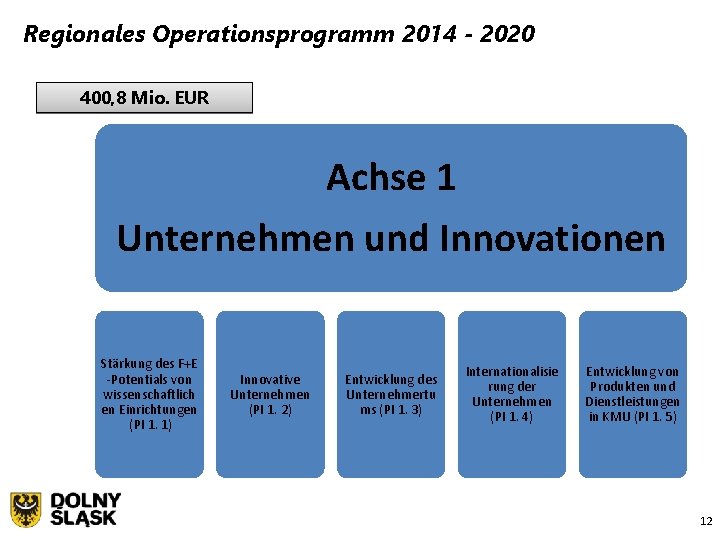 Regionales Operationsprogramm 2014 - 2020

400,8 Mio. EUR

Achse 1
Unternehmen und Innovationen

Stärkung des F+E -Potentials von wissenschaftlichen Einrichtungen (PI 1. 1)

Innovative Unternehmen (PI 1. 2)

Entwicklung des Unternehmertums (PI 1. 3)

Internationalisierung der Unternehmen (PI 1. 4)

Entwicklung von Produkten und Dienstleistungen in KMU (PI 1. 5)

DOLNY ŚLĄSK

12